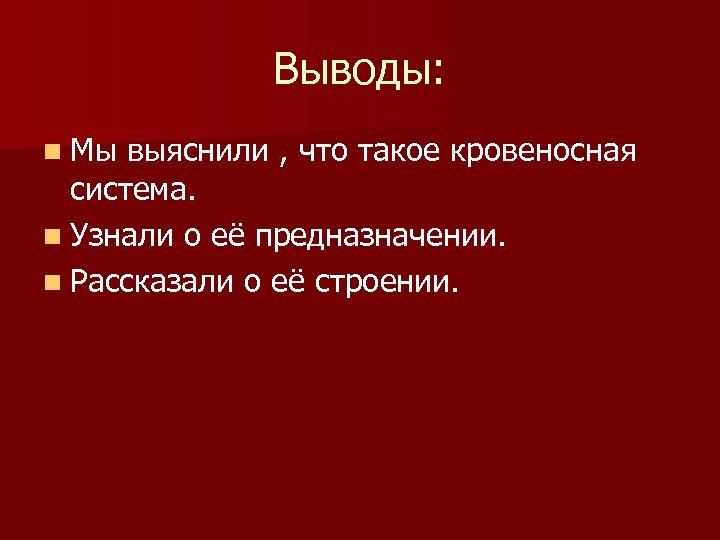 Выводы:

Мы выяснили , что такое кровеносная система.

Узнали о её предназначении.

Рассказали о её строении.